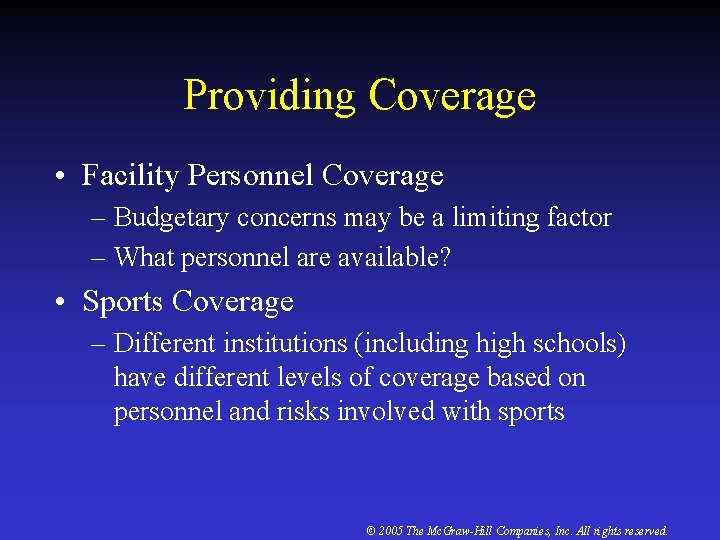 Providing Coverage

• Facility Personnel Coverage
– Budgetary concerns may be a limiting factor
– What personnel are available?

• Sports Coverage
– Different institutions (including high schools) have different levels of coverage based on personnel and risks involved with sports

© 2005 The McGraw-Hill Companies, Inc. All rights reserved.